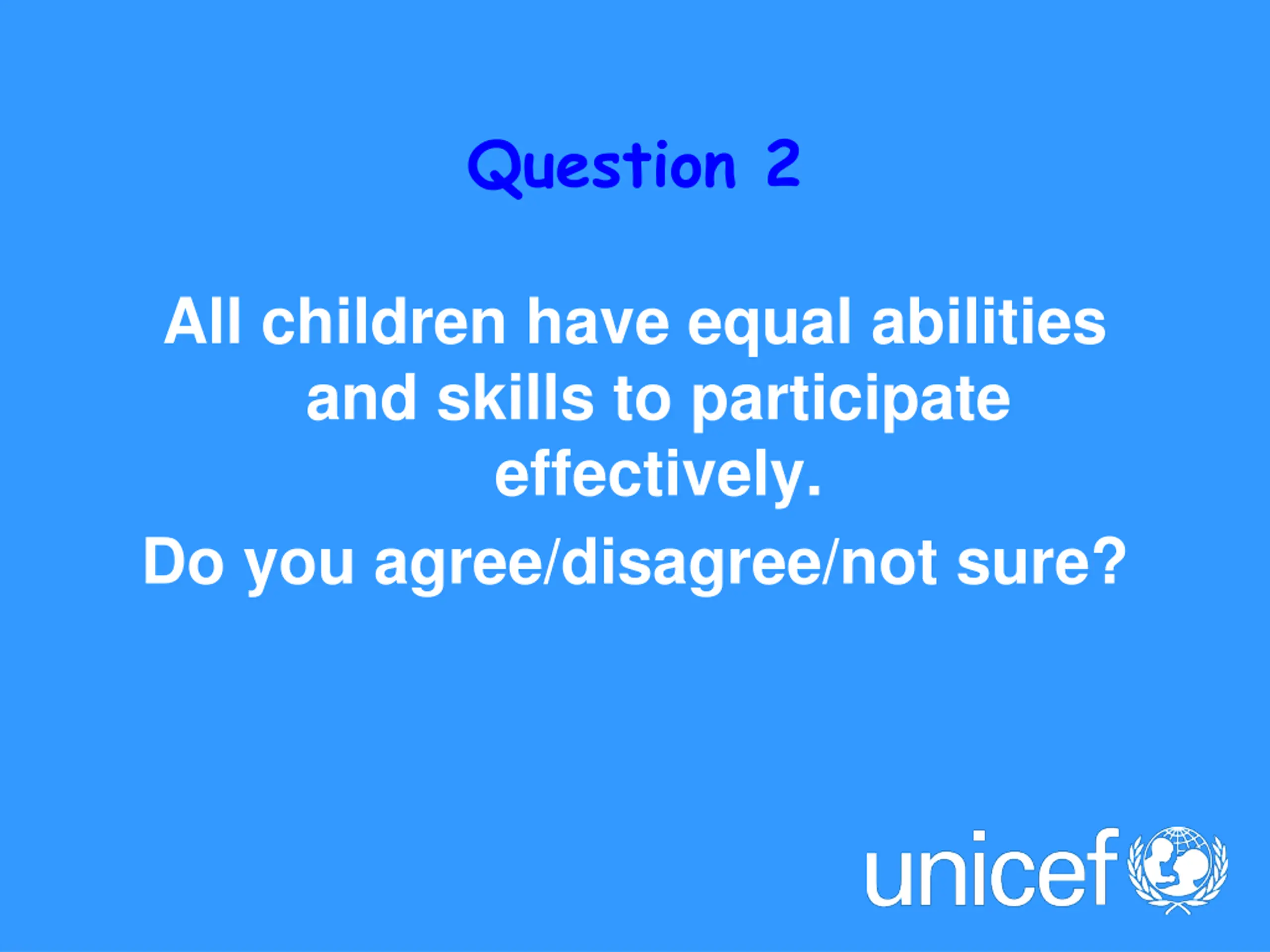 Question 2

All children have equal abilities and skills to participate effectively.

Do you agree/disagree/not sure?

unicef